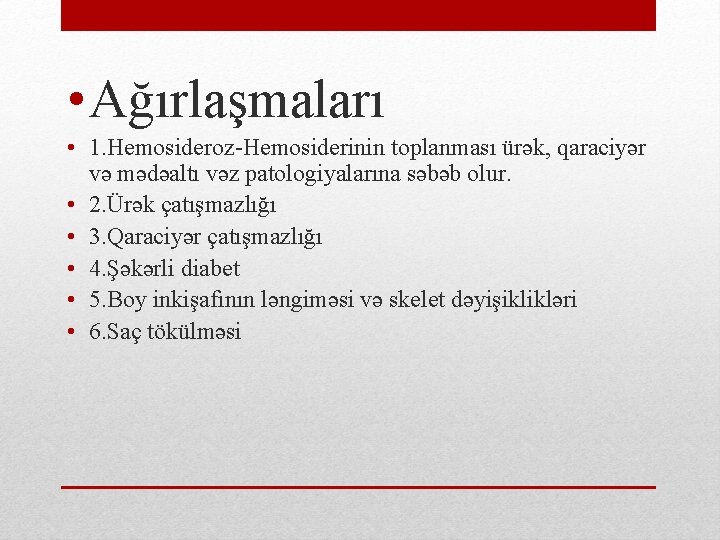 • Ağırlaşmaları

• 1.Hemosideroz-Hemosiderinin toplanması ürək, qaraciyər və mədəaltı vəz patologiyalarına səbəb olur.
• 2.Ürək çatışmazlığı
• 3.Qaraciyər çatışmazlığı
• 4.Şəkərli diabet
• 5.Boy inkişafının ləngiməsi və skelet dəyişiklikləri
• 6.Saç tökülməsi